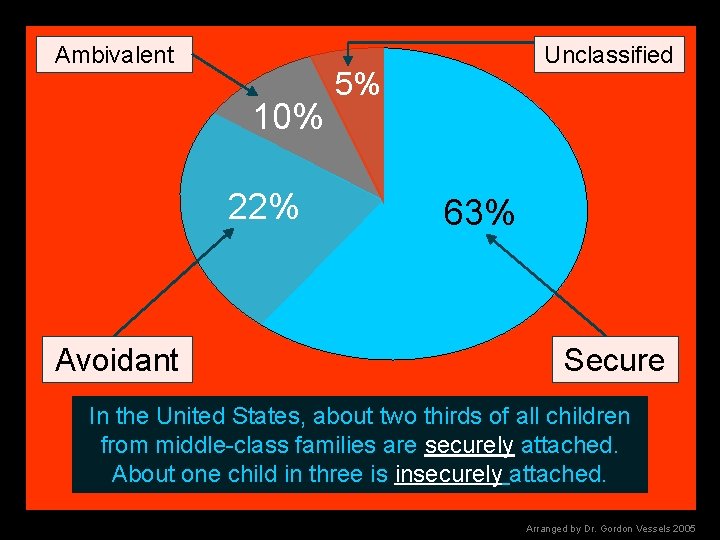 Ambivalent

Unclassified

5%

10%

22%

63%

Avoidant

Secure

In the United States, about two thirds of all children from middle-class families are securely attached. About one child in three is insecurely attached.

Arranged by Dr. Gordon Vessels 2005